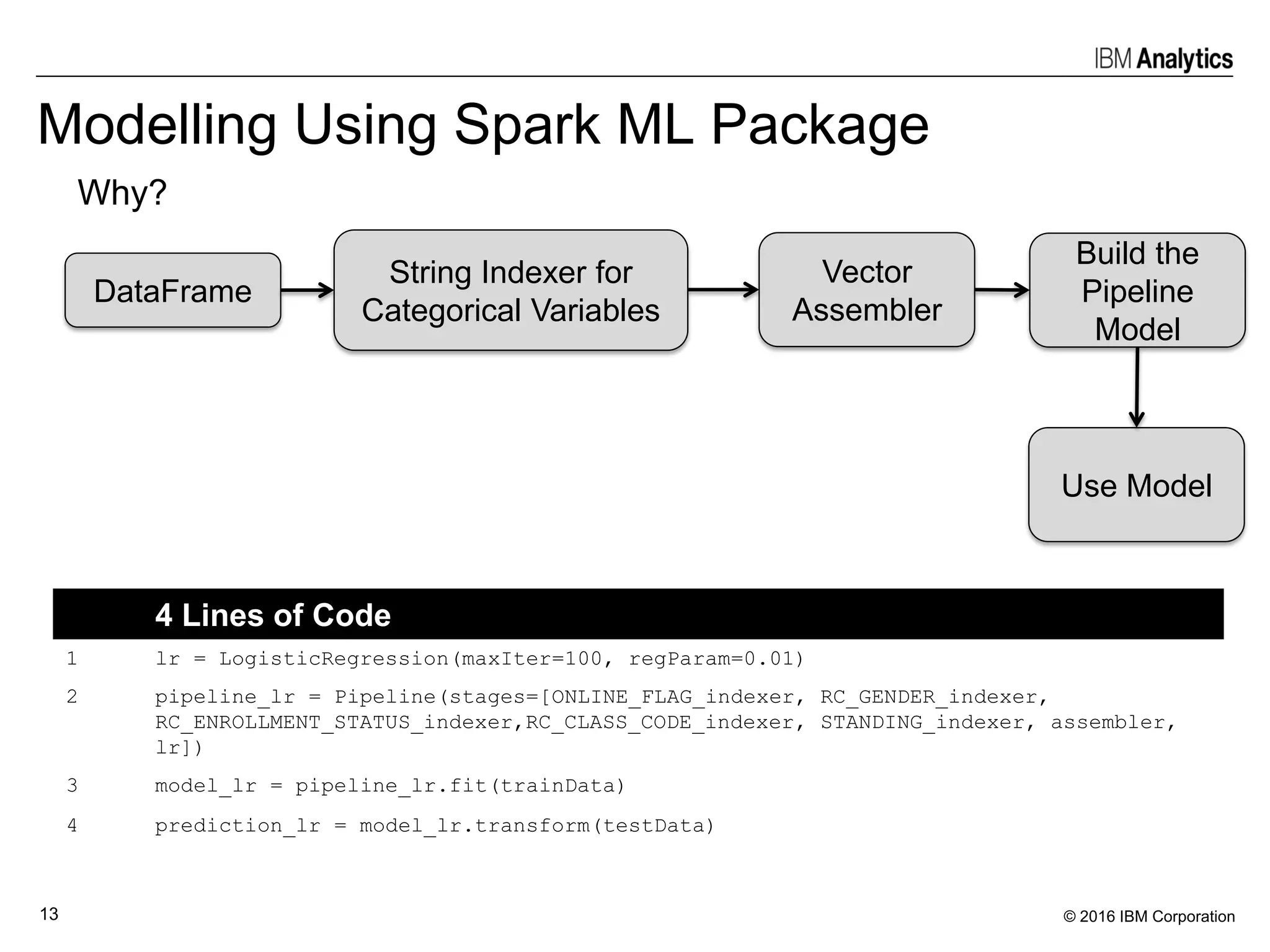 IBM Analytics

Modelling Using Spark ML Package

Why?

DataFrame

String Indexer for Categorical Variables

Vector Assembler

Build the Pipeline Model

Use Model

| | 4 Lines of Code |
|---|---|
| 1 | lr = LogisticRegression(maxIter=100, regParam=0.01) |
| 2 | pipeline_lr = Pipeline(stages=[ONLINE_FLAG_indexer, RC_GENDER_indexer, RC_ENROLLMENT_STATUS_indexer,RC_CLASS_CODE_indexer, STANDING_indexer, assembler, lr]) |
| 3 | model_lr = pipeline_lr.fit(trainData) |
| 4 | prediction_lr = model_lr.transform(testData) |

13

© 2016 IBM Corporation